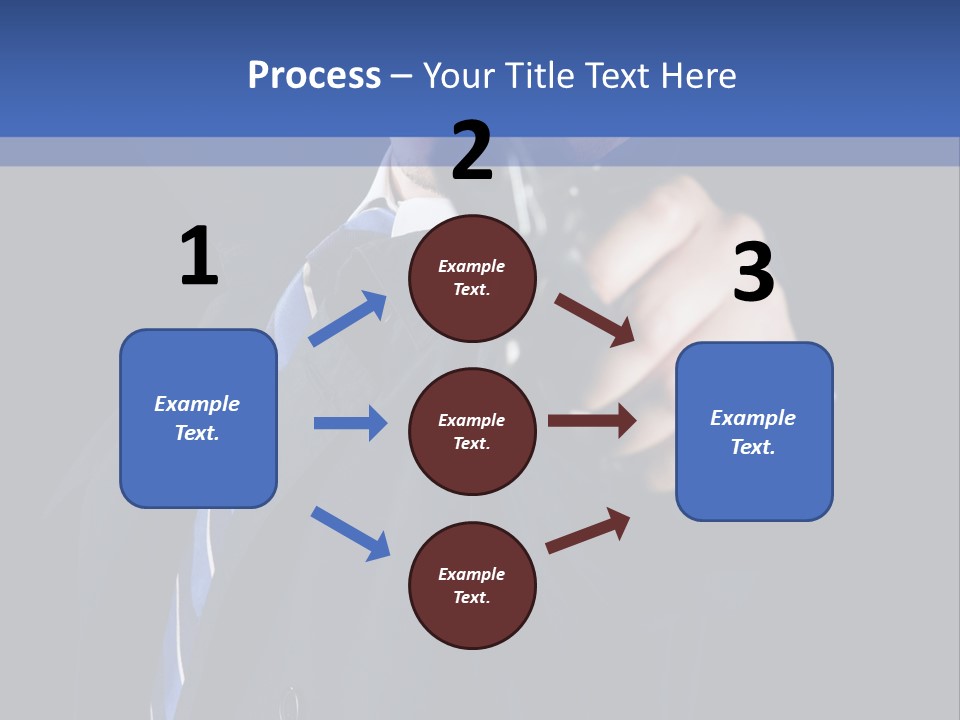 Process – Your Title Text Here

1

Example Text.

2

Example Text.

Example Text.

Example Text.

3

Example Text.